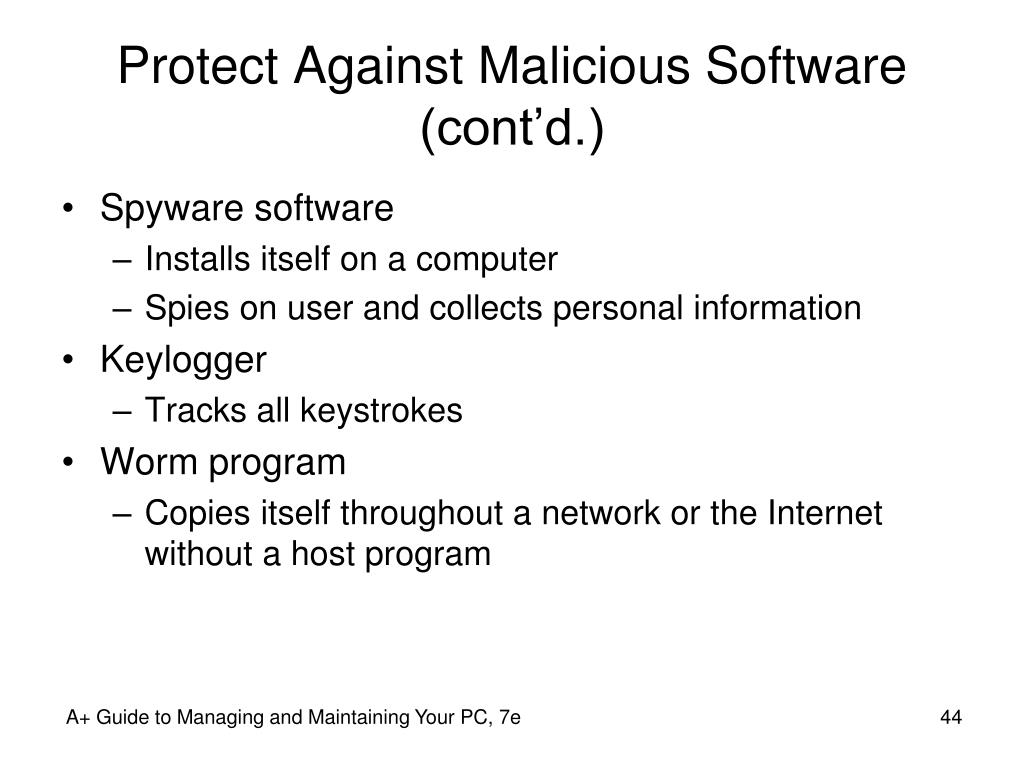 Protect Against Malicious Software (cont’d.)

• Spyware software
– Installs itself on a computer
– Spies on user and collects personal information
• Keylogger
– Tracks all keystrokes
• Worm program
– Copies itself throughout a network or the Internet without a host program

A+ Guide to Managing and Maintaining Your PC, 7e

44